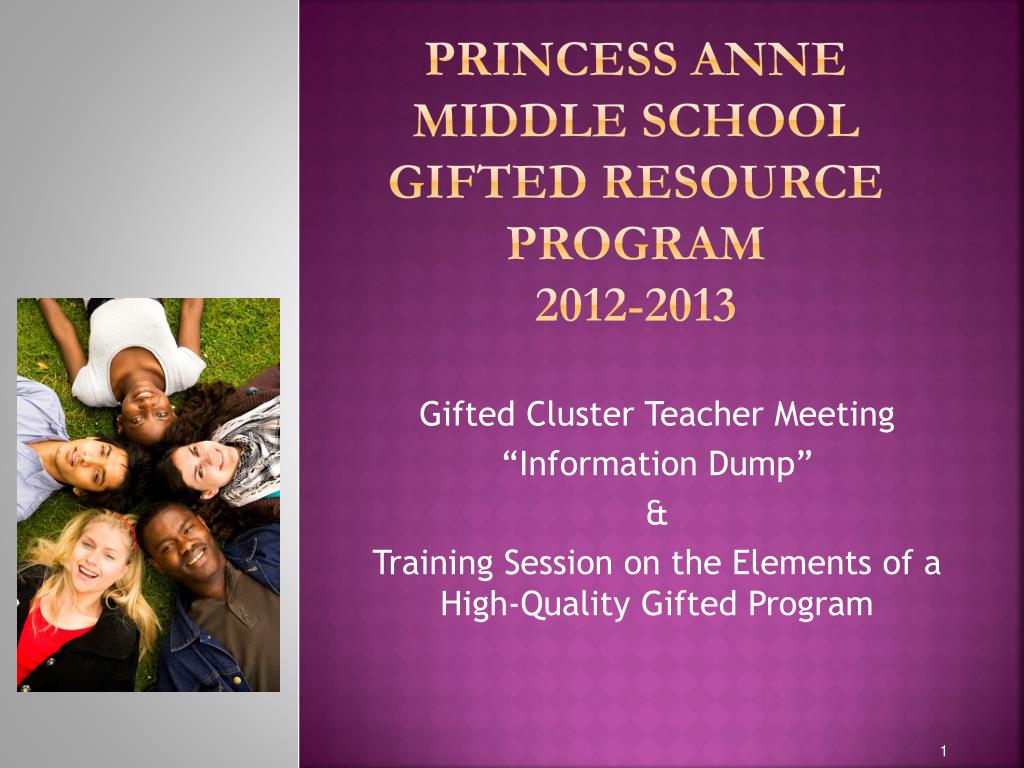 PRINCESS ANNE MIDDLE SCHOOL GIFTED RESOURCE PROGRAM 2012-2013

Gifted Cluster Teacher Meeting
“Information Dump”
&
Training Session on the Elements of a High-Quality Gifted Program

1